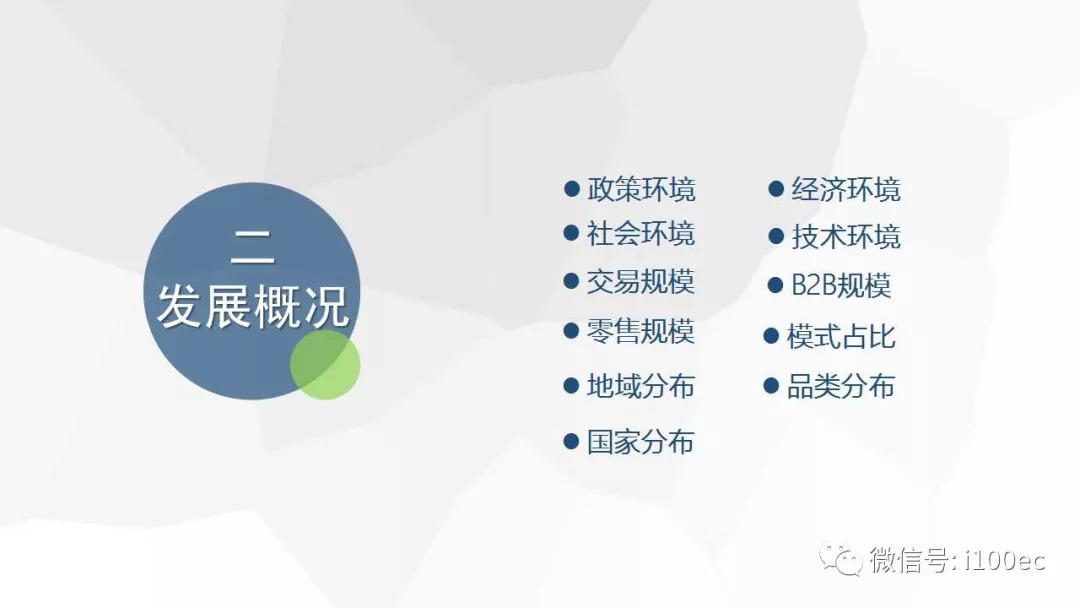 二
发展概况

● 政策环境
● 社会环境
● 交易规模
● 零售规模
● 地域分布
● 国家分布

● 经济环境
● 技术环境
● B2B规模
● 模式占比
● 品类分布

微信号: i100ec